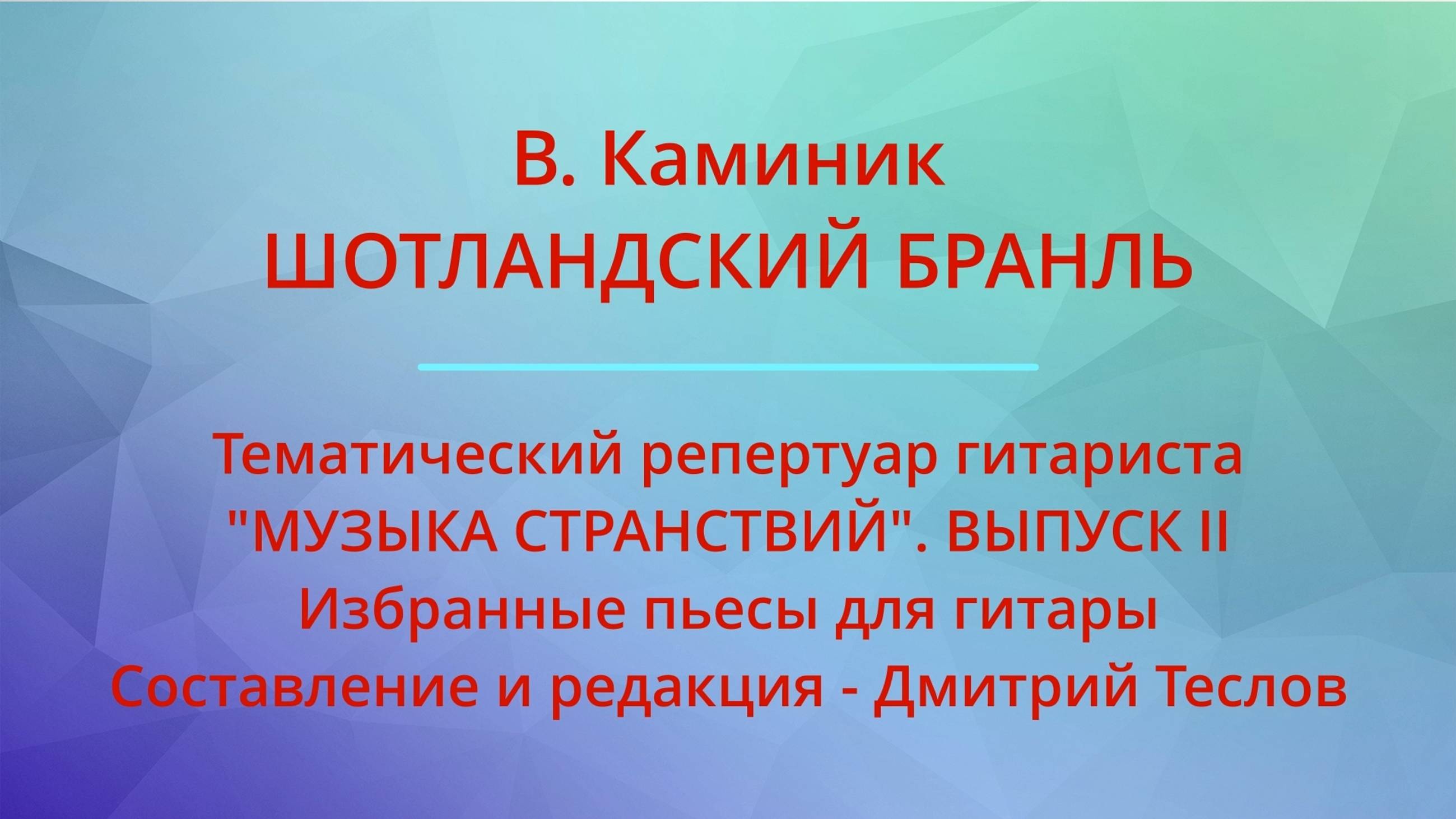 В. Каминик
ШОТЛАНДСКИЙ БРАНЛЬ

Тематический репертуар гитариста
"МУЗЫКА СТРАНСТВИЙ". ВЫПУСК II
Избранные пьесы для гитары
Составление и редакция - Дмитрий Теслов